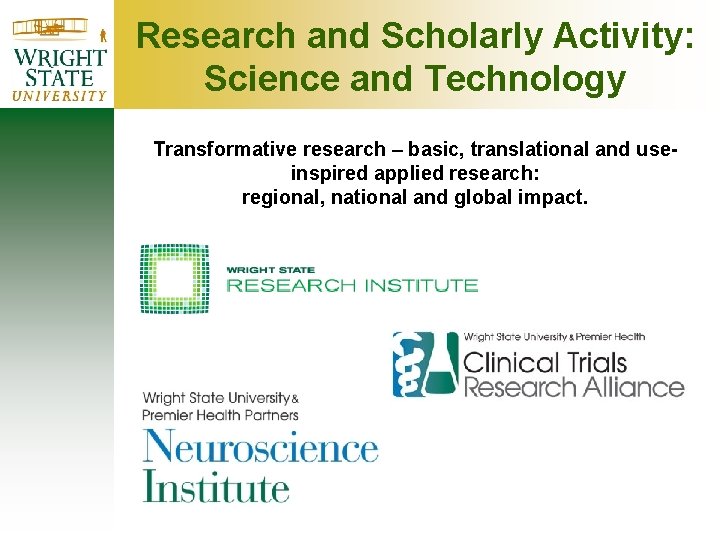 WRIGHT STATE UNIVERSITY

Research and Scholarly Activity: Science and Technology

Transformative research – basic, translational and use-inspired applied research: regional, national and global impact.

WRIGHT STATE
RESEARCH INSTITUTE

Wright State University & Premier Health
Clinical Trials
Research Alliance

Wright State University & Premier Health Partners
Neuroscience Institute